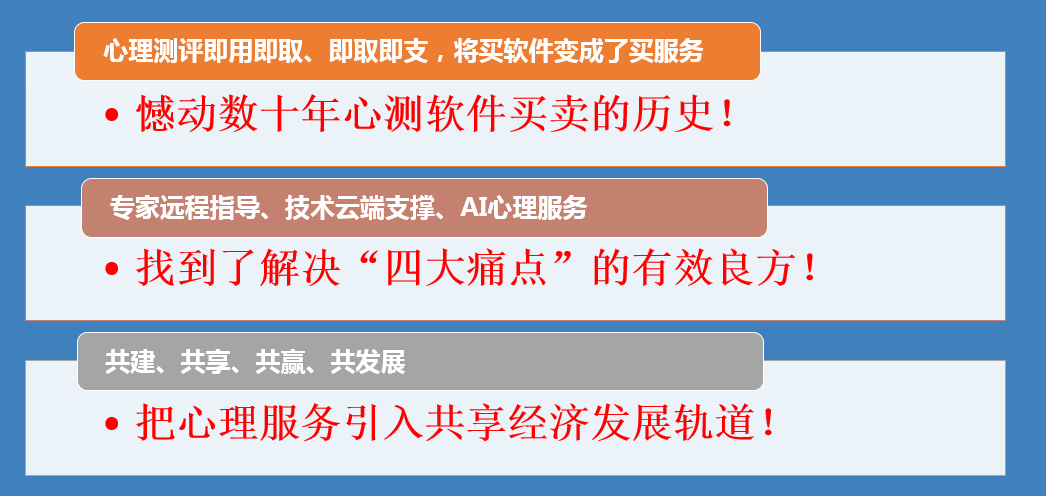 心理测评即用即取、即取即支，将买软件变成了买服务

• 憾动数十年心测软件买卖的历史！

专家远程指导、技术云端支撑、AI心理服务

• 找到了解决“四大痛点”的有效良方！

共建、共享、共赢、共发展

• 把心理服务引入共享经济发展轨道！